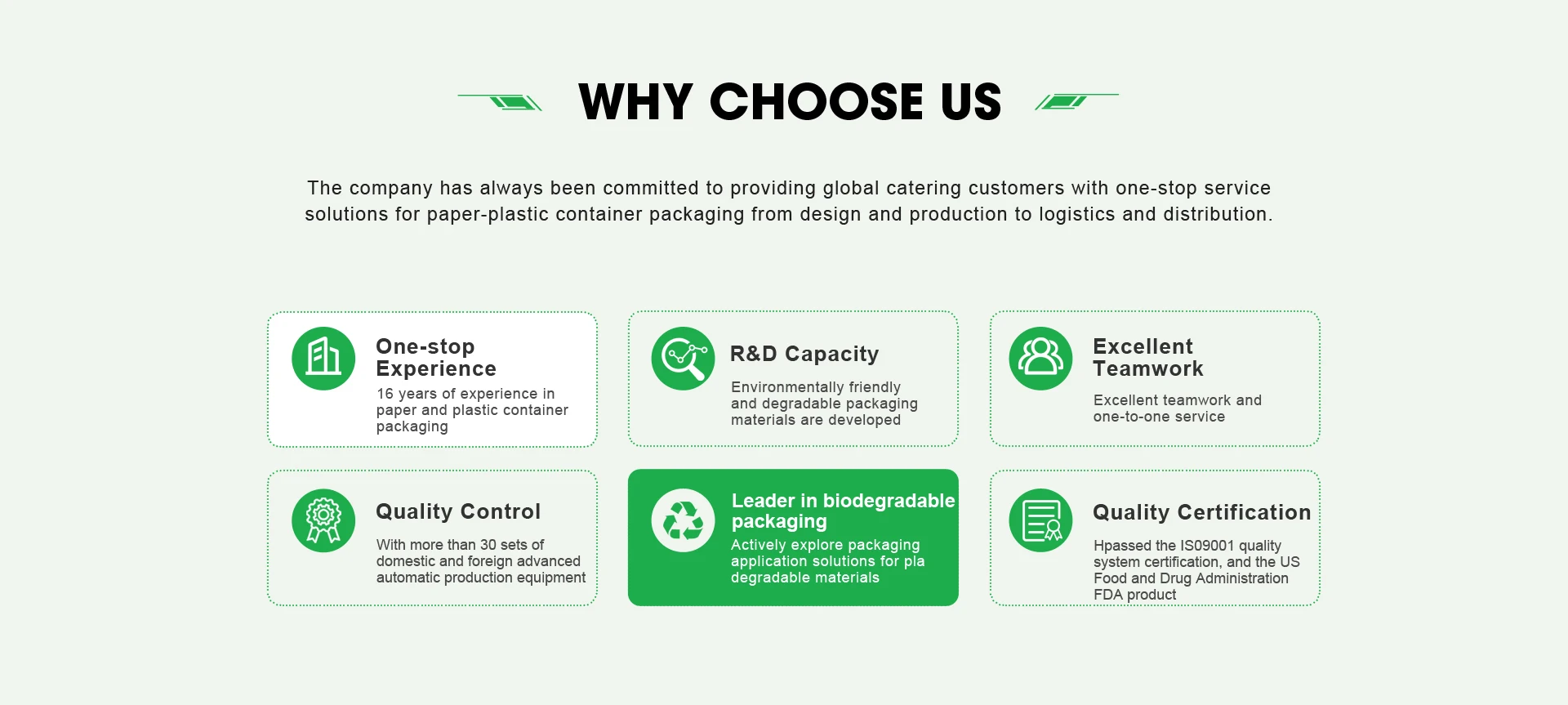 WHY CHOOSE US

The company has always been committed to providing global catering customers with one-stop service solutions for paper-plastic container packaging from design and production to logistics and distribution.

One-stop Experience
16 years of experience in paper and plastic container packaging

R&D Capacity
Environmentally friendly and degradable packaging materials are developed

Excellent Teamwork
Excellent teamwork and one-to-one service

Quality Control
With more than 30 sets of domestic and foreign advanced automatic production equipment

Leader in biodegradable packaging
Actively explore packaging application solutions for pla degradable materials

Quality Certification
Hpassed the IS09001 quality system certification, and the US Food and Drug Administration FDA product